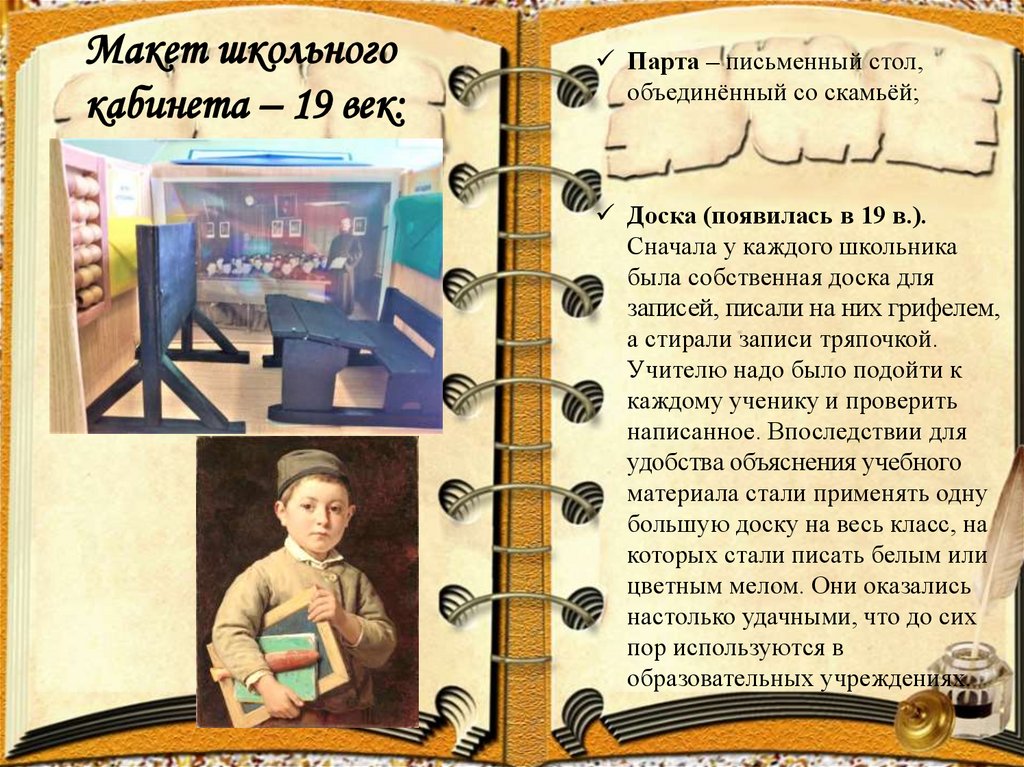 Макет школьного кабинета – 19 век:

✓ Парта – письменный стол, объединённый со скамьёй;

✓ Доска (появилась в 19 в.). Сначала у каждого школьника была собственная доска для записей, писали на них грифелем, а стирали записи тряпочкой. Учителю надо было подойти к каждому ученику и проверить написанное. Впоследствии для удобства объяснения учебного материала стали применять одну большую доску на весь класс, на которых стали писать белым или цветным мелом. Они оказались настолько удачными, что до сих пор используются в образовательных учреждениях.